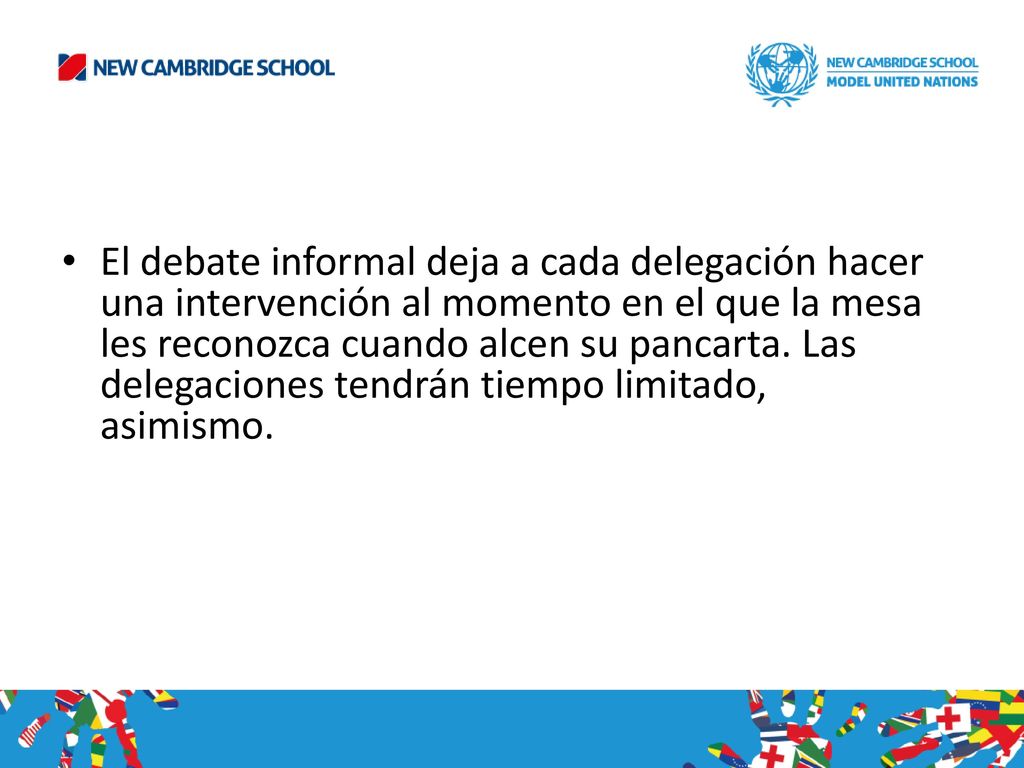 NEW CAMBRIDGE SCHOOL

NEW CAMBRIDGE SCHOOL
MODEL UNITED NATIONS

• El debate informal deja a cada delegación hacer una intervención al momento en el que la mesa les reconozca cuando alcen su pancarta. Las delegaciones tendrán tiempo limitado, asimismo.